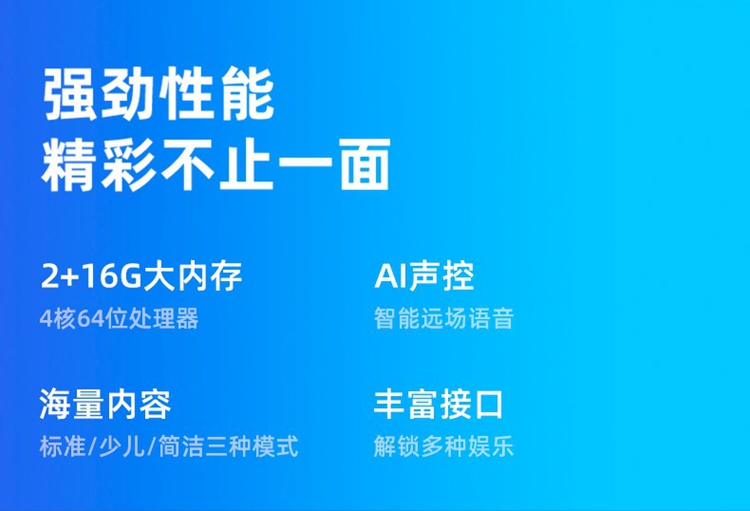 强劲性能
精彩不止一面

2+16G大内存
4核64位处理器

AI声控
智能远场语音

海量内容
标准/少儿/简洁三种模式

丰富接口
解锁多种娱乐